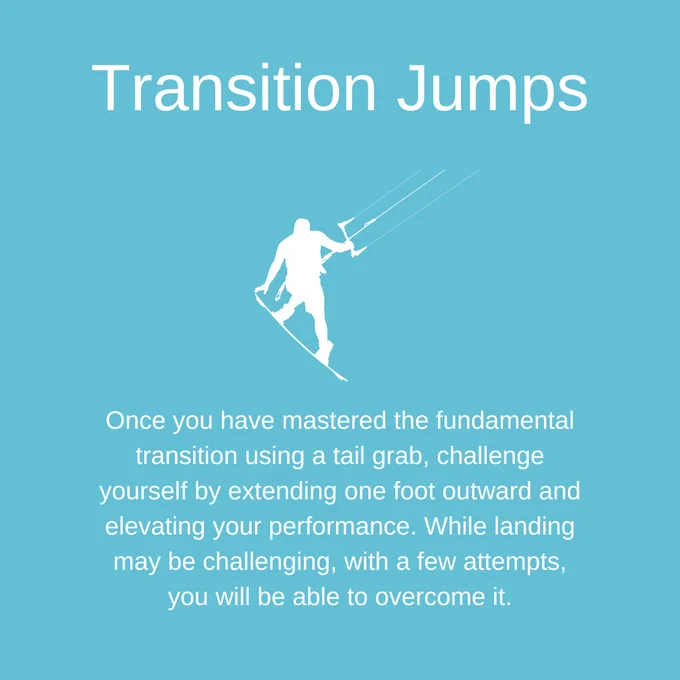 Transition Jumps

Once you have mastered the fundamental transition using a tail grab, challenge yourself by extending one foot outward and elevating your performance. While landing may be challenging, with a few attempts, you will be able to overcome it.